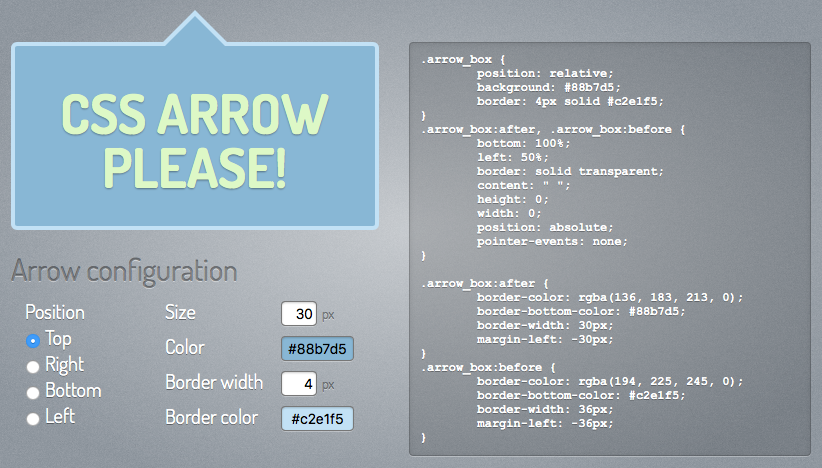 CSS ARROW PLEASE!

Arrow configuration

Position
Top
Right
Bottom
Left

Size 30 px
Color #88b7d5
Border width 4 px
Border color #c2e1f5

.arrow_box {
position: relative;
background: #88b7d5;
border: 4px solid #c2e1f5;
}
.arrow_box:after, .arrow_box:before {
bottom: 100%;
left: 50%;
border: solid transparent;
content: " ";
height: 0;
width: 0;
position: absolute;
pointer-events: none;
}

.arrow_box:after {
border-color: rgba(136, 183, 213, 0);
border-bottom-color: #88b7d5;
border-width: 30px;
margin-left: -30px;
}
.arrow_box:before {
border-color: rgba(194, 225, 245, 0);
border-bottom-color: #c2e1f5;
border-width: 36px;
margin-left: -36px;
}